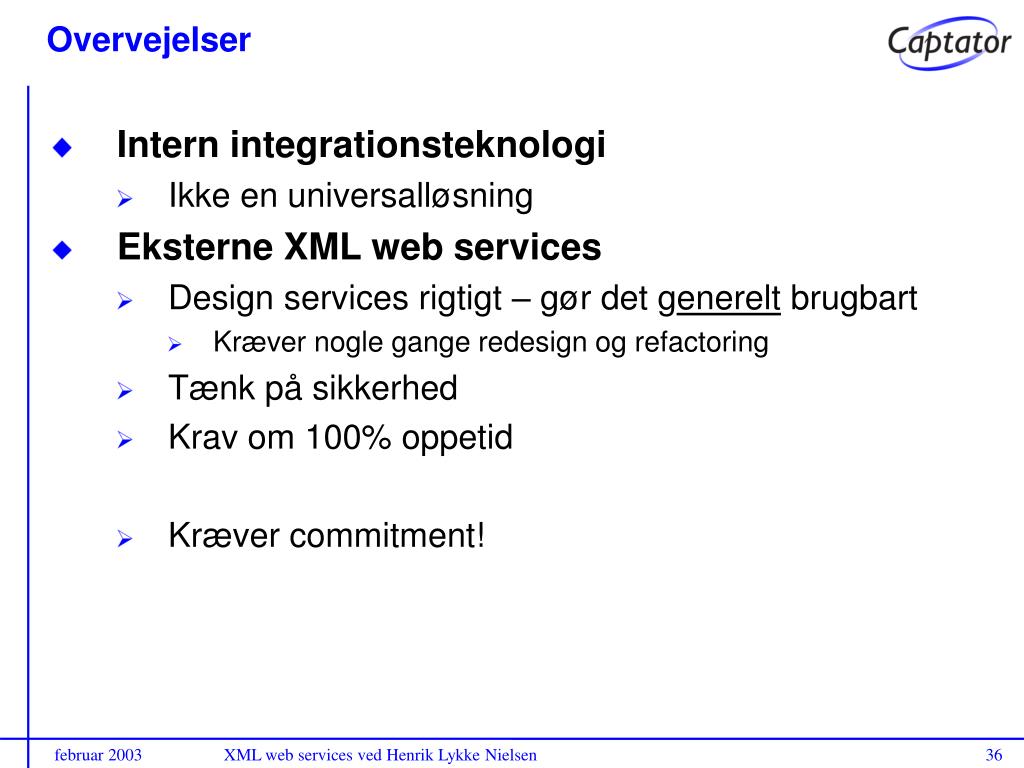 Overvejelser

Captator

Intern integrationsteknologi
Ikke en universalløsning

Eksterne XML web services
Design services rigtigt – gør det generelt brugbart
Kræver nogle gange redesign og refactoring
Tænk på sikkerhed
Krav om 100% oppetid

Kræver commitment!

februar 2003 XML web services ved Henrik Lykke Nielsen 36